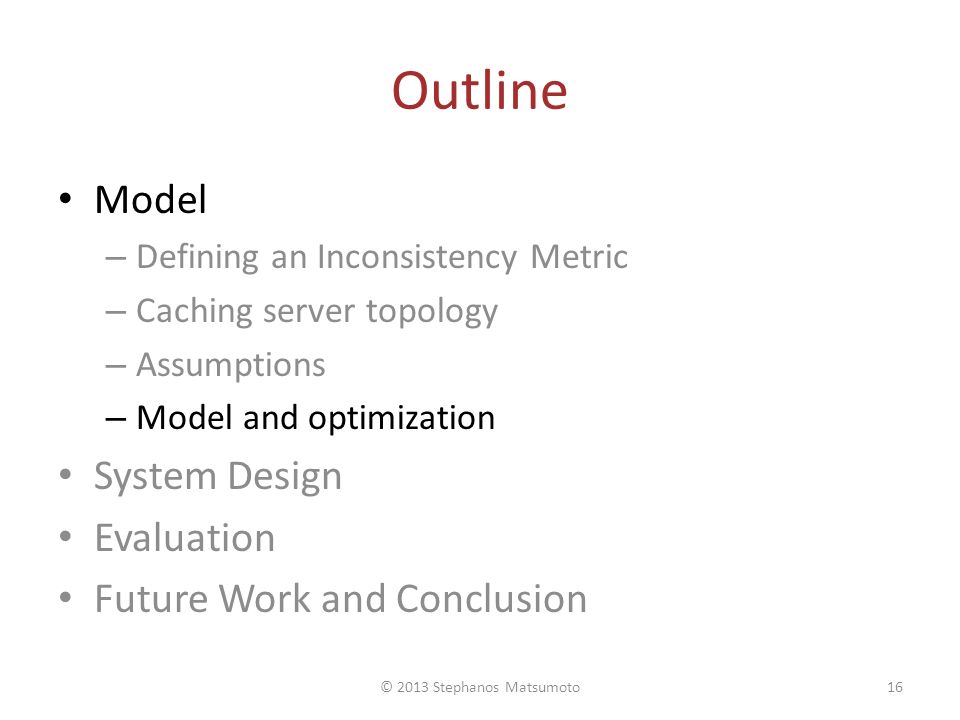 Outline

• Model
– Defining an Inconsistency Metric
– Caching server topology
– Assumptions
– Model and optimization
• System Design
• Evaluation
• Future Work and Conclusion

© 2013 Stephanos Matsumoto

16